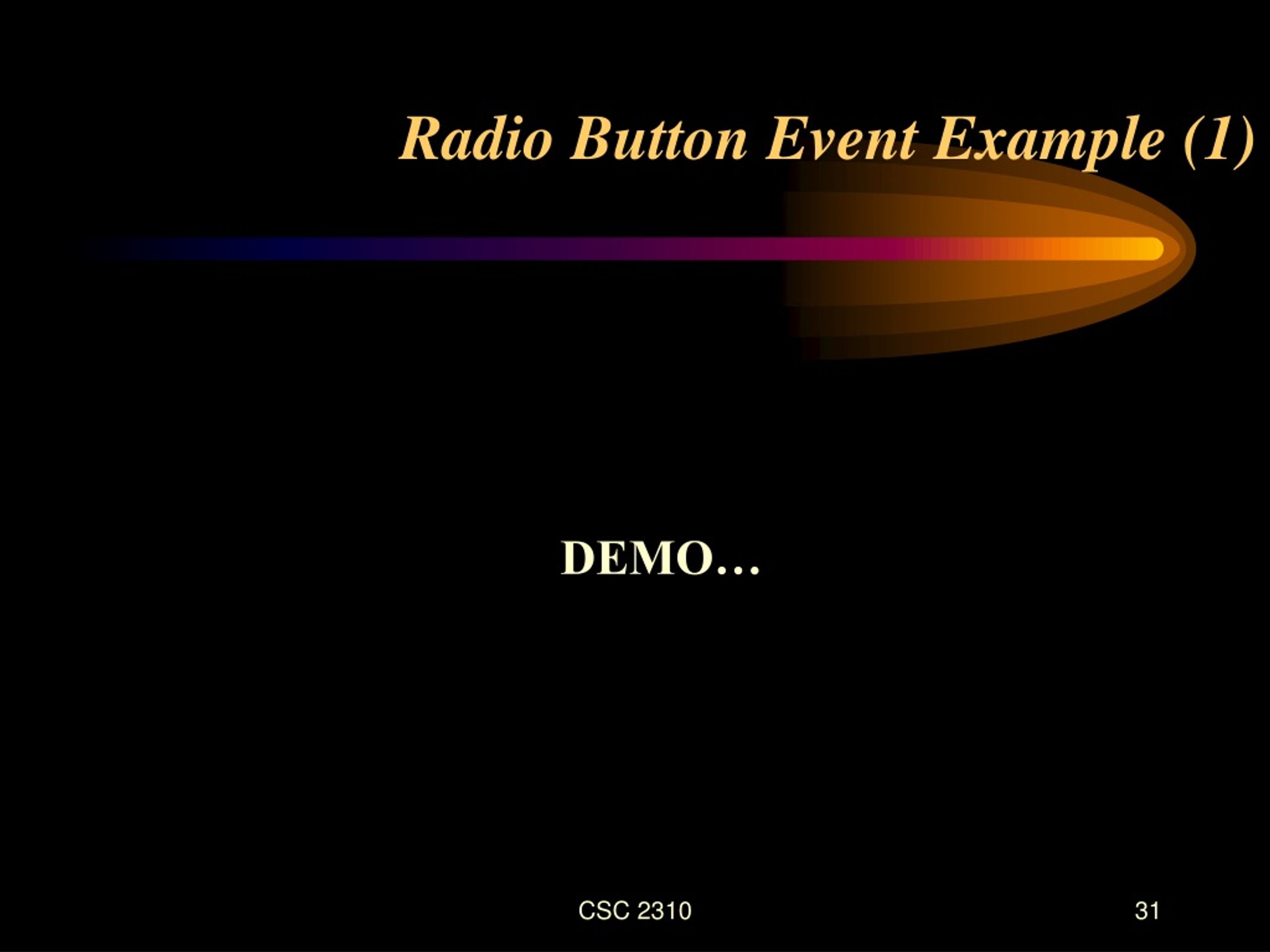 Radio Button Event Example (1)

DEMO…

CSC 2310

31